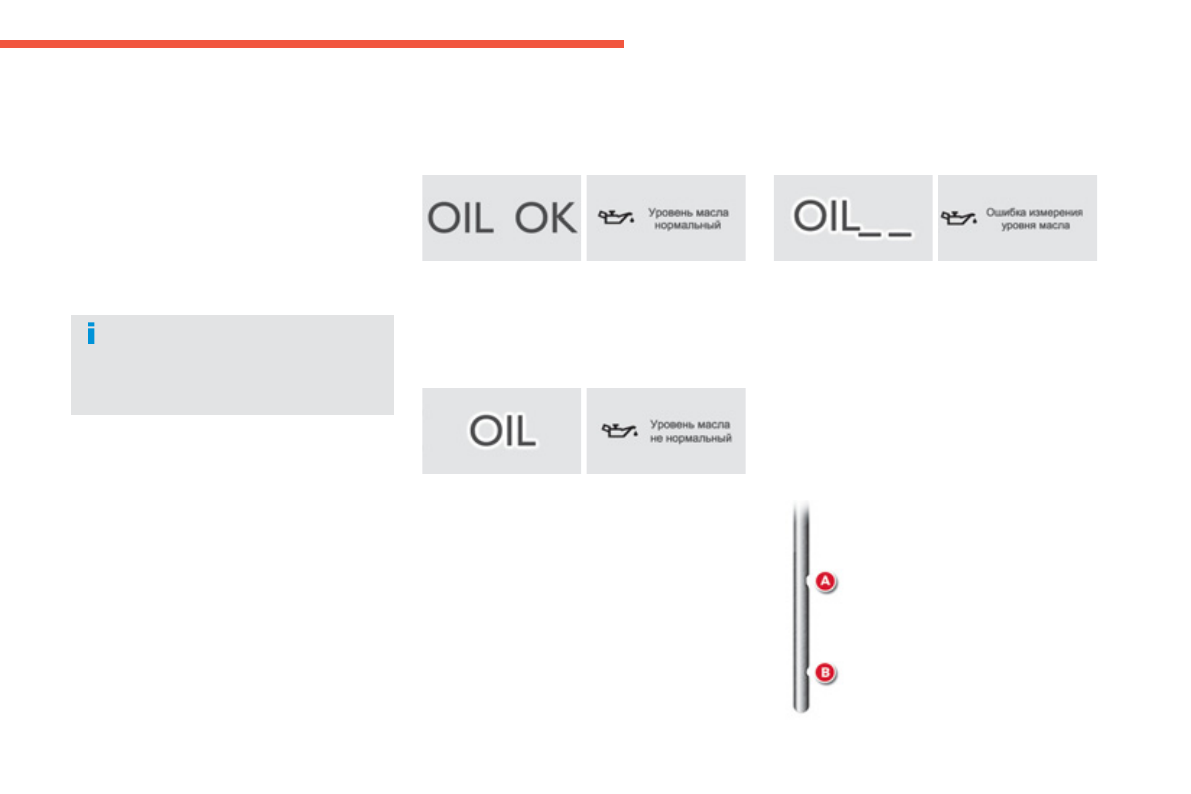 OIL OK

Уровень масла нормальный

OIL_ _

Ошибка измерения уровня масла

i

OIL

Уровень масла не нормальный

A

B